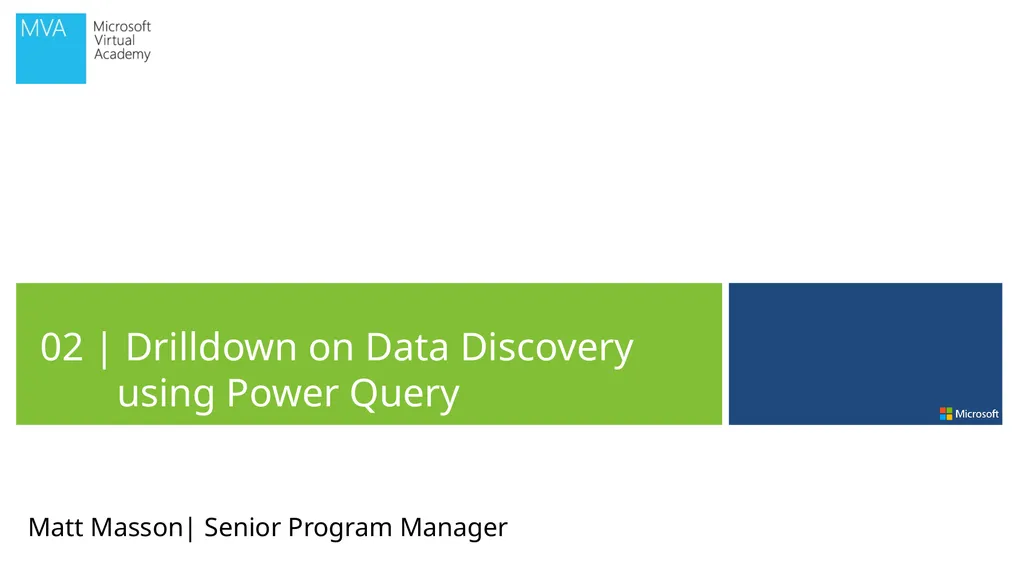 MVA Microsoft Virtual Academy

02 | Drilldown on Data Discovery using Power Query

Microsoft

Matt Masson| Senior Program Manager